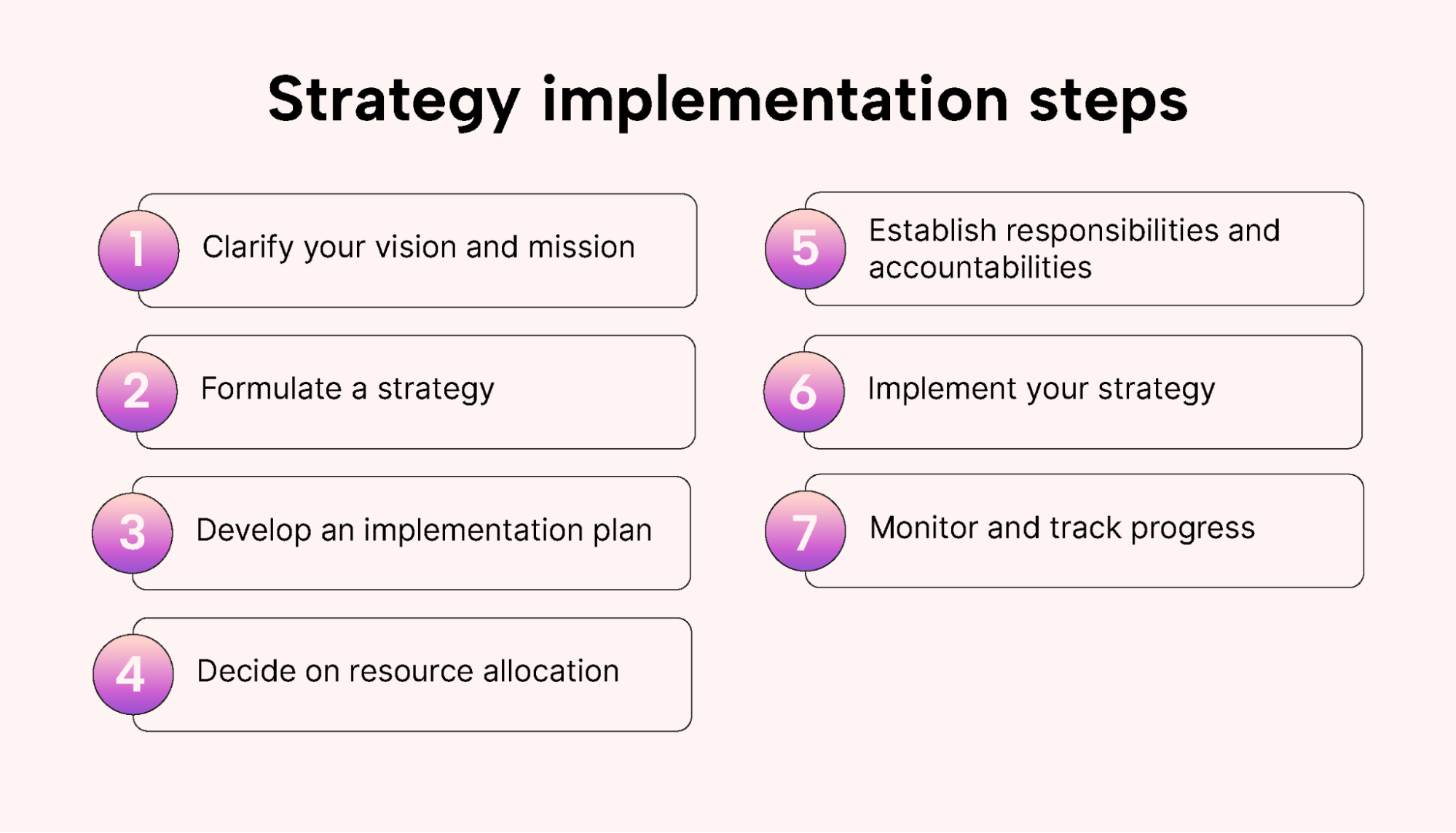 Strategy implementation steps

1 Clarify your vision and mission

2 Formulate a strategy

3 Develop an implementation plan

4 Decide on resource allocation

5 Establish responsibilities and accountabilities

6 Implement your strategy

7 Monitor and track progress